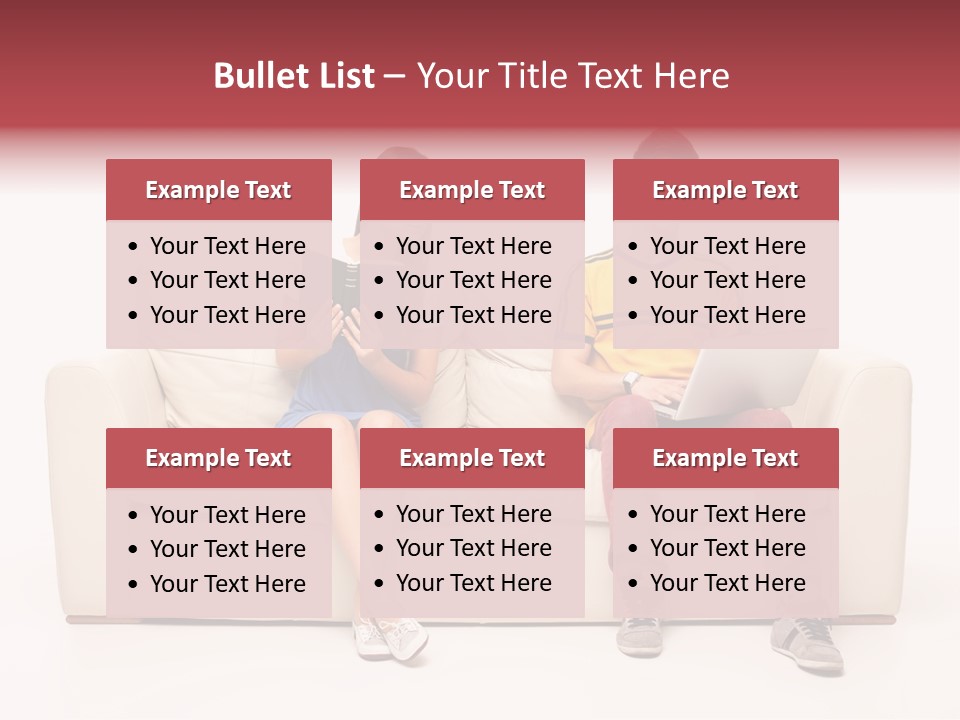 Bullet List – Your Title Text Here

Example Text
• Your Text Here
• Your Text Here
• Your Text Here

Example Text
• Your Text Here
• Your Text Here
• Your Text Here

Example Text
• Your Text Here
• Your Text Here
• Your Text Here

Example Text
• Your Text Here
• Your Text Here
• Your Text Here

Example Text
• Your Text Here
• Your Text Here
• Your Text Here

Example Text
• Your Text Here
• Your Text Here
• Your Text Here